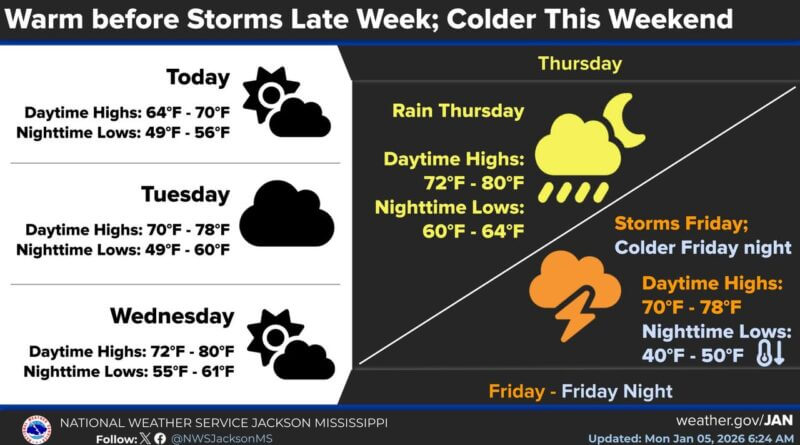 Warm before Storms Late Week; Colder This Weekend

Today
Daytime Highs: 64°F - 70°F
Nighttime Lows: 49°F - 56°F

Tuesday
Daytime Highs: 70°F - 78°F
Nighttime Lows: 49°F - 60°F

Wednesday
Daytime Highs: 72°F - 80°F
Nighttime Lows: 55°F - 61°F

Thursday

Rain Thursday

Daytime Highs: 72°F - 80°F
Nighttime Lows: 60°F - 64°F

Storms Friday;
Colder Friday night

Daytime Highs: 70°F - 78°F
Nighttime Lows: 40°F - 50°F

Friday - Friday Night

NATIONAL WEATHER SERVICE JACKSON MISSISSIPPI
Follow: @NWSJacksonMS

weather.gov/JAN
Updated: Mon Jan 05, 2026 6:24 AM